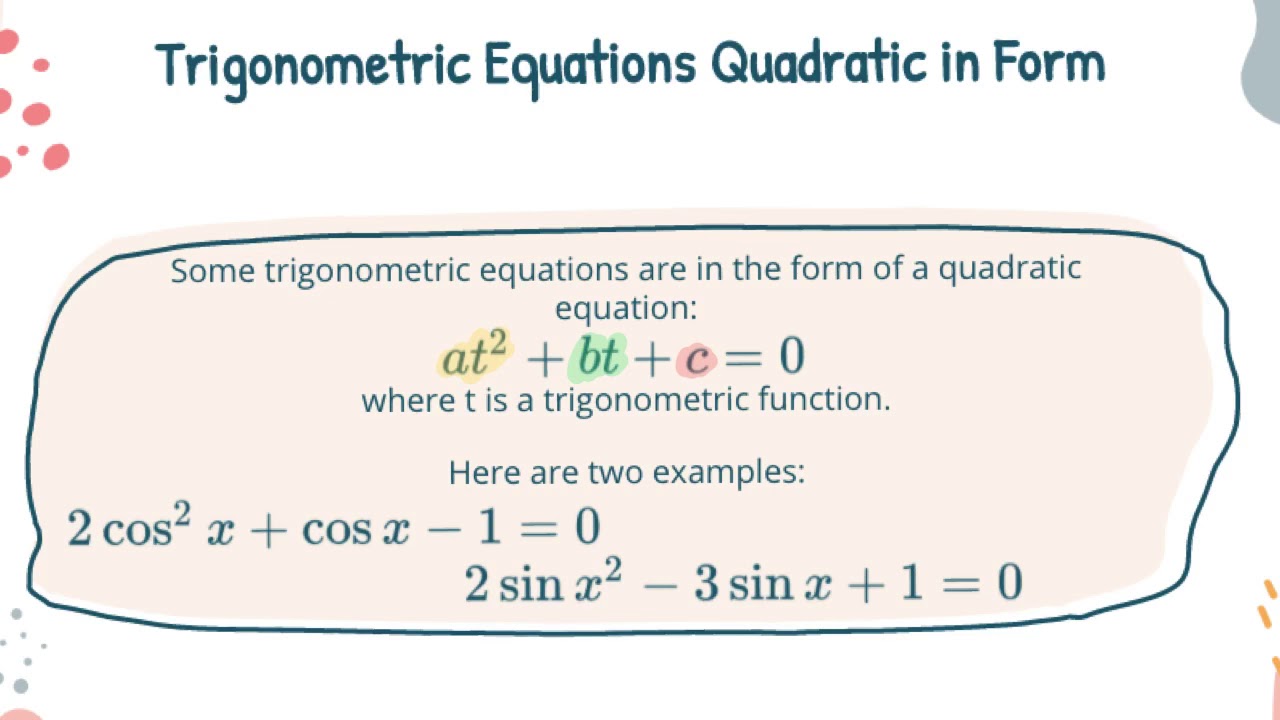 Trigonometric Equations Quadratic in Form

Some trigonometric equations are in the form of a quadratic equation:

$at^2 + bt + c = 0$

where t is a trigonometric function.

Here are two examples:

$2\cos^2 x + \cos x - 1 = 0$

$2\sin x^2 - 3\sin x + 1 = 0$